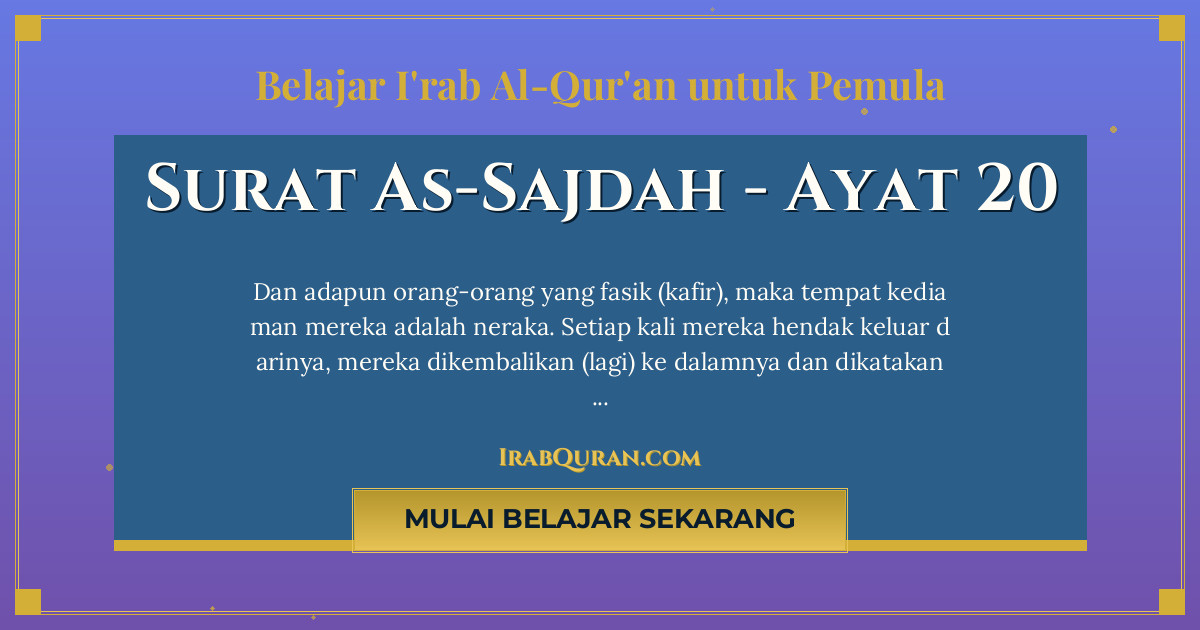 Belajar I'rab Al-Qur'an untuk Pemula

Surat As-Sajdah - Ayat 20

Dan adapun orang-orang yang fasik (kafir), maka tempat kedia man mereka adalah neraka. Setiap kali mereka hendak keluar d arinya, mereka dikembalikan (lagi) ke dalamnya dan dikatakan ...

IrabQuran.com

MULAI BELAJAR SEKARANG